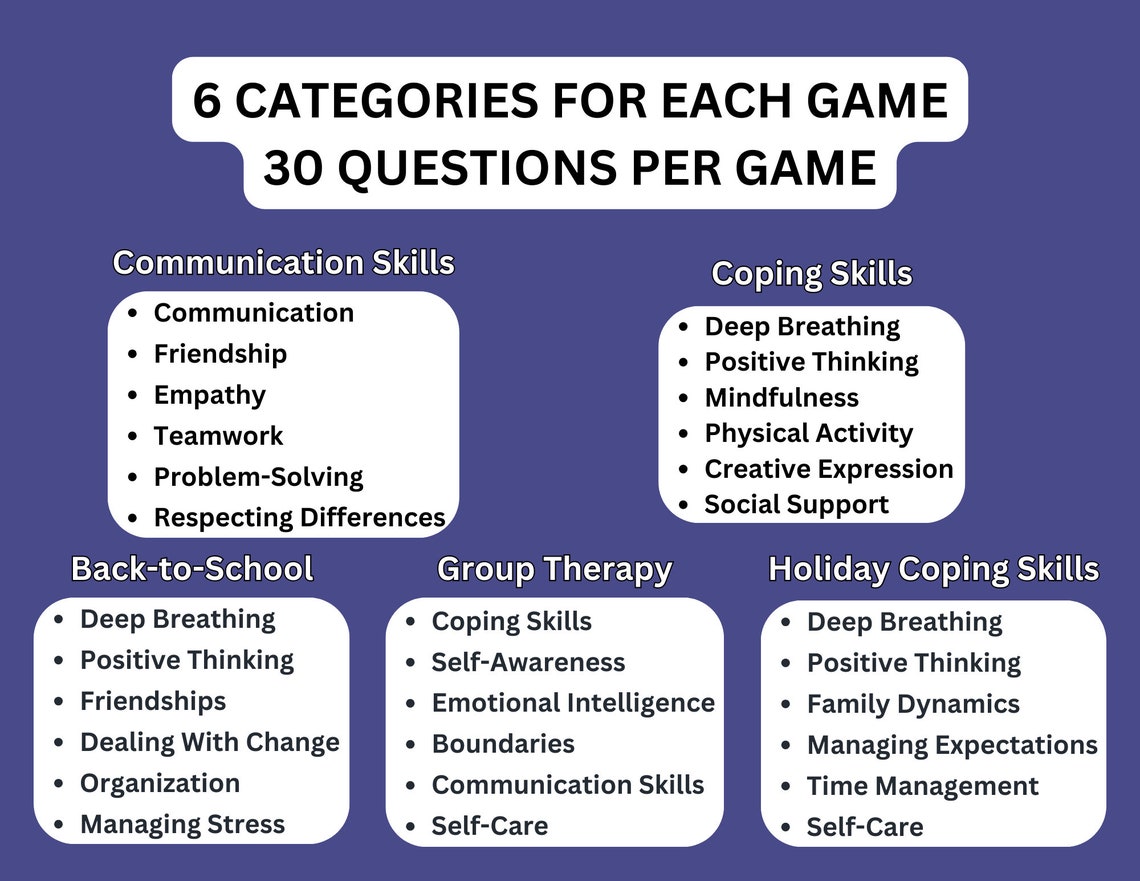 6 CATEGORIES FOR EACH GAME
30 QUESTIONS PER GAME

Communication Skills
- Communication
- Friendship
- Empathy
- Teamwork
- Problem-Solving
- Respecting Differences

Coping Skills
- Deep Breathing
- Positive Thinking
- Mindfulness
- Physical Activity
- Creative Expression
- Social Support

Back-to-School
- Deep Breathing
- Positive Thinking
- Friendships
- Dealing With Change
- Organization
- Managing Stress

Group Therapy
- Coping Skills
- Self-Awareness
- Emotional Intelligence
- Boundaries
- Communication Skills
- Self-Care

Holiday Coping Skills
- Deep Breathing
- Positive Thinking
- Family Dynamics
- Managing Expectations
- Time Management
- Self-Care